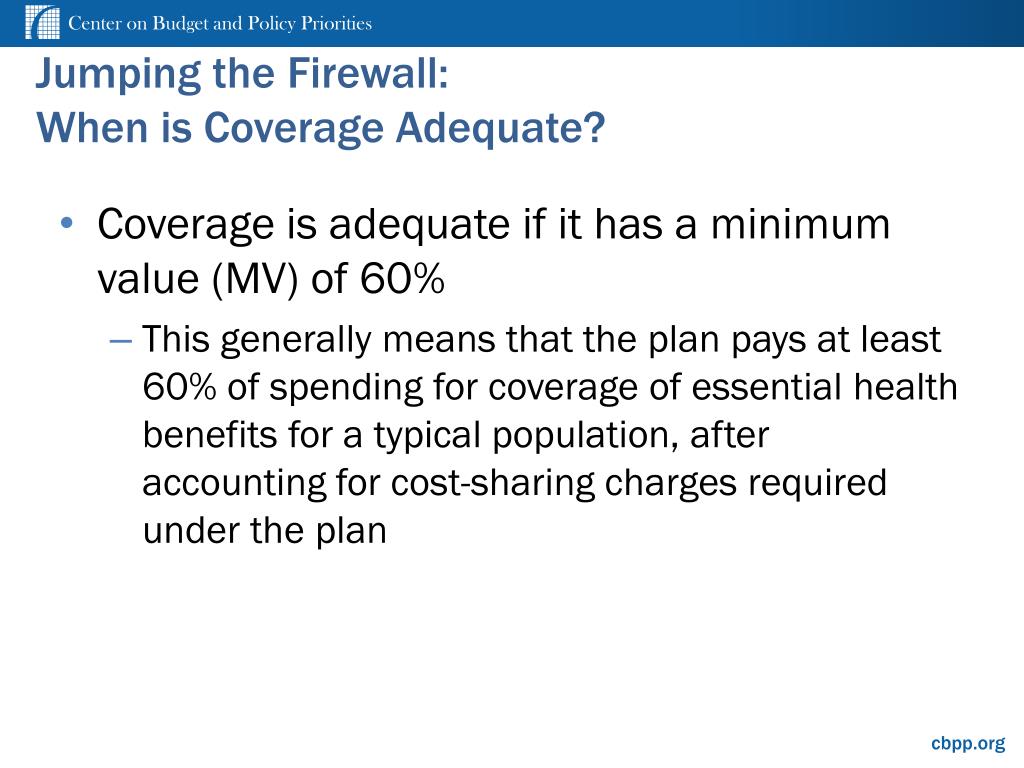 Center on Budget and Policy Priorities

Jumping the Firewall:
When is Coverage Adequate?

• Coverage is adequate if it has a minimum value (MV) of 60%
– This generally means that the plan pays at least 60% of spending for coverage of essential health benefits for a typical population, after accounting for cost-sharing charges required under the plan

cbpp.org